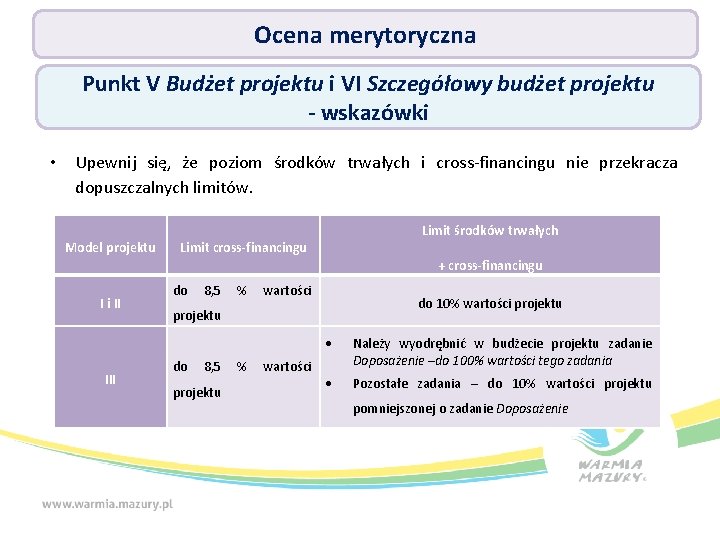 Ocena merytoryczna

Punkt V Budżet projektu i VI Szczegółowy budżet projektu - wskazówki

• Upewnij się, że poziom środków trwałych i cross-financingu nie przekracza dopuszczalnych limitów.

| Model projektu | Limit cross-financingu | Limit środków trwałych + cross-financingu |
|---|---|---|
| I i II | do 8,5 % wartości projektu | do 10% wartości projektu |
| III | do 8,5 % wartości projektu | • Należy wyodrębnić w budżecie projektu zadanie Doposażenie –do 100% wartości tego zadania • Pozostałe zadania – do 10% wartości projektu pomniejszonej o zadanie Doposażenie |

WARMIA MAZURY

www.warmia.mazury.pl